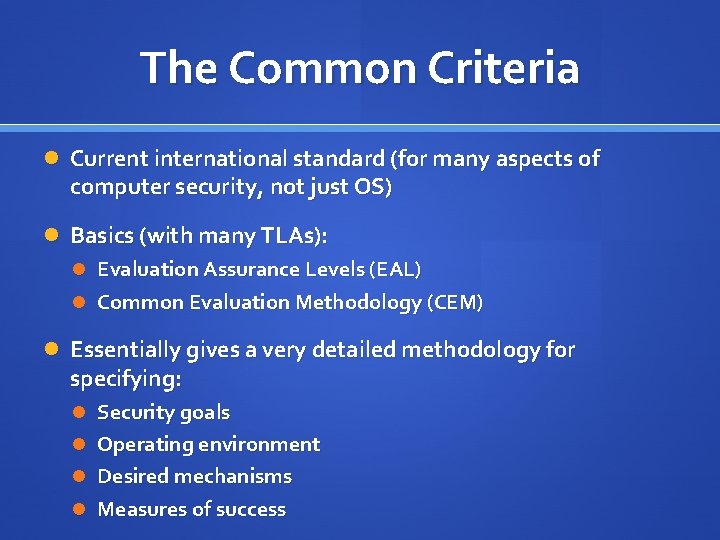 The Common Criteria

- Current international standard (for many aspects of computer security, not just OS)
- Basics (with many TLAs):
  - Evaluation Assurance Levels (EAL)
  - Common Evaluation Methodology (CEM)
- Essentially gives a very detailed methodology for specifying:
  - Security goals
  - Operating environment
  - Desired mechanisms
  - Measures of success